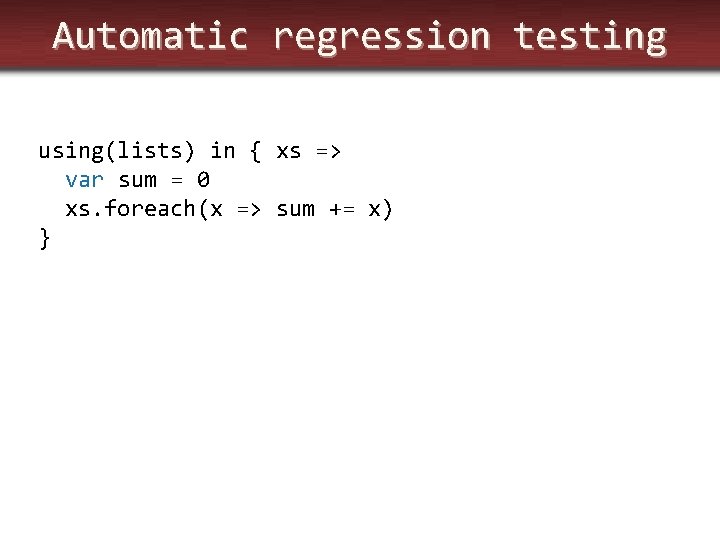 Automatic regression testing

using(lists) in { xs =>
  var sum = 0
  xs.foreach(x => sum += x)
}